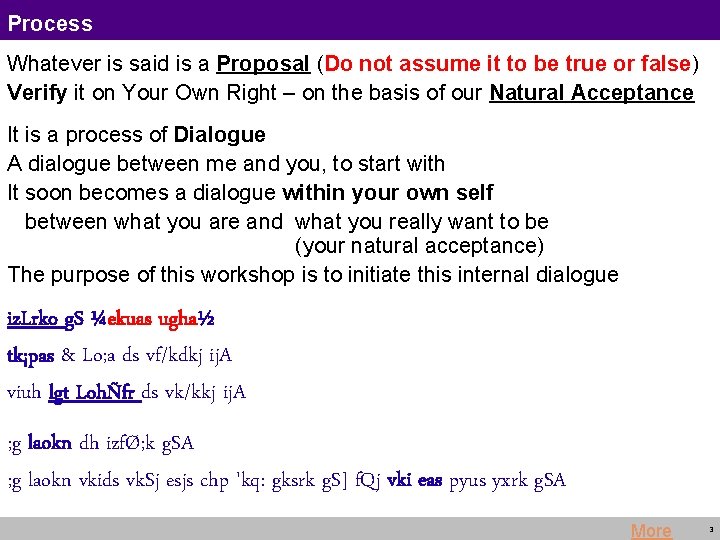 Process

Whatever is said is a Proposal (Do not assume it to be true or false)
Verify it on Your Own Right – on the basis of our Natural Acceptance

It is a process of Dialogue
A dialogue between me and you, to start with
It soon becomes a dialogue within your own self
between what you are and what you really want to be (your natural acceptance)
The purpose of this workshop is to initiate this internal dialogue

izLrko gS ¼ekuas ugha½

tk;pas & Lo;a ds vf/kdkj ijA

viuh lgt LohÑfr ds vk/kkj ijA

;g laokn dh izfØ;k gSA

;g laokn vkids vkSj esjs chp 'kq: gksrk gS] fQj vki eas pyus yxrk gSA

More

3